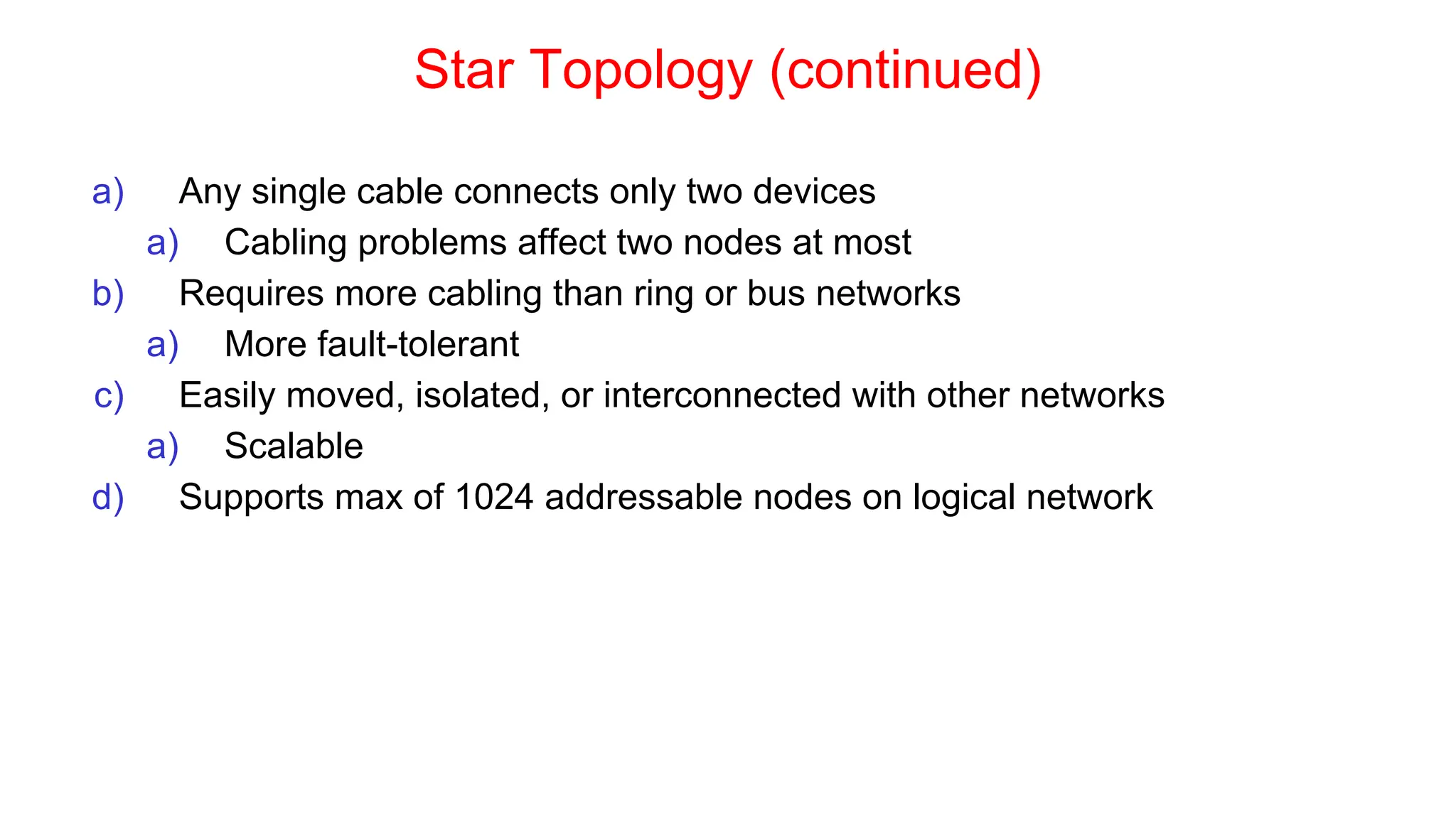 Star Topology (continued)

a) Any single cable connects only two devices
a) Cabling problems affect two nodes at most
b) Requires more cabling than ring or bus networks
a) More fault-tolerant
c) Easily moved, isolated, or interconnected with other networks
a) Scalable
d) Supports max of 1024 addressable nodes on logical network